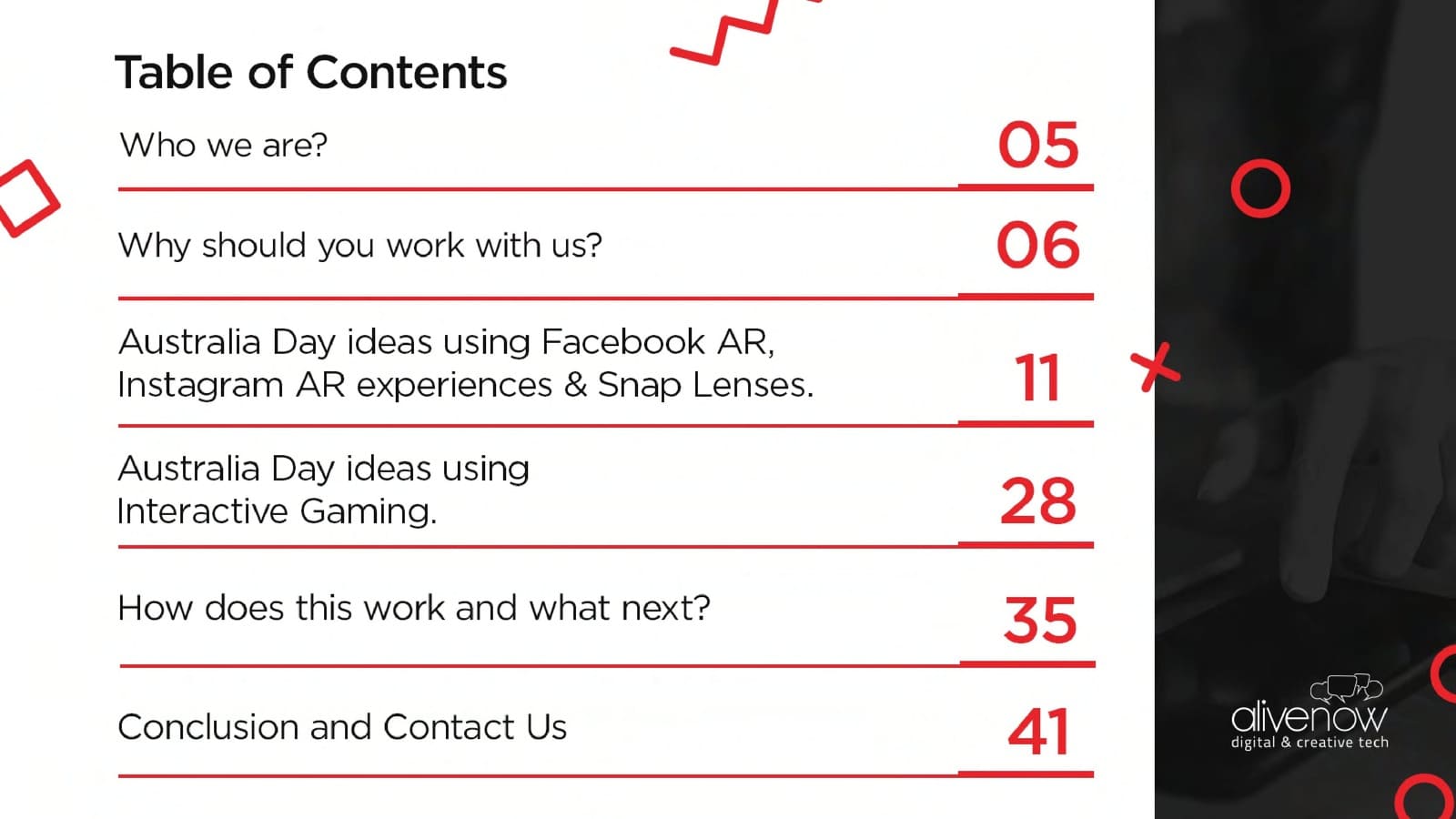 Table of Contents

Who we are? 05

Why should you work with us? 06

Australia Day ideas using Facebook AR, Instagram AR experiences & Snap Lenses. 11

Australia Day ideas using Interactive Gaming. 28

How does this work and what next? 35

Conclusion and Contact Us 41

alivenow
digital & creative tech